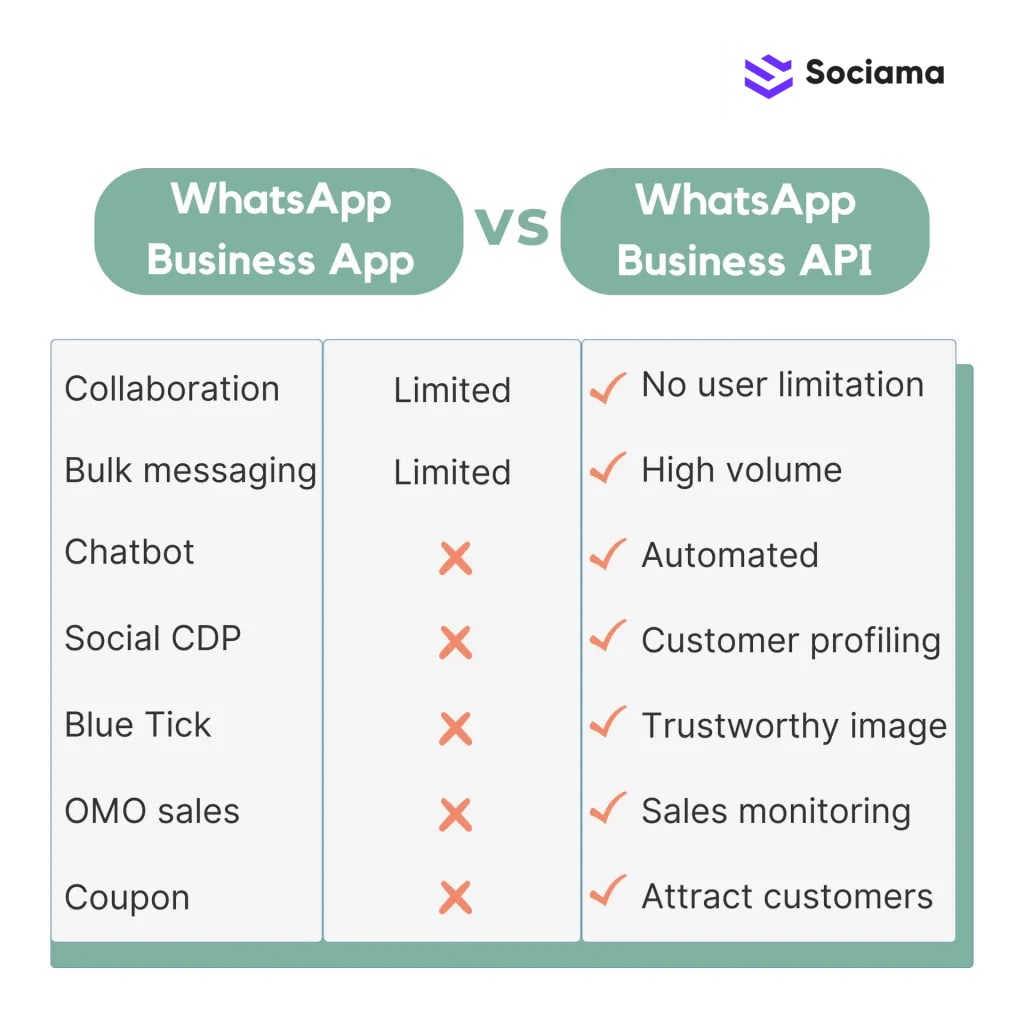 Sociama

WhatsApp Business App VS WhatsApp Business API

| | | |
|---|---|---|
| Collaboration | Limited | ✓ No user limitation |
| Bulk messaging | Limited | ✓ High volume |
| Chatbot | ✗ | ✓ Automated |
| Social CDP | ✗ | ✓ Customer profiling |
| Blue Tick | ✗ | ✓ Trustworthy image |
| OMO sales | ✗ | ✓ Sales monitoring |
| Coupon | ✗ | ✓ Attract customers |